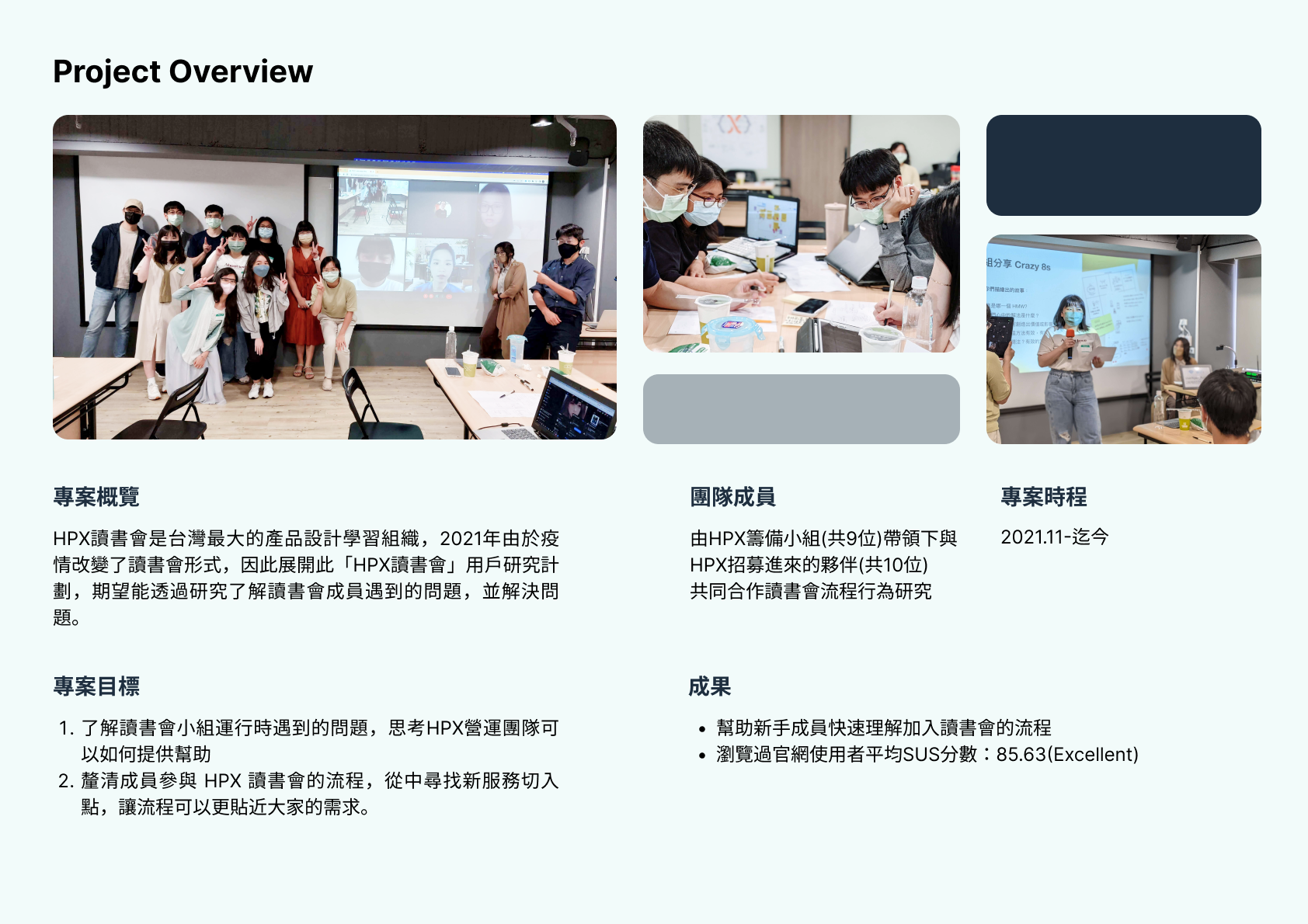 Project Overview

組分享 Crazy 8s

專案概覽

HPX讀書會是台灣最大的產品設計學習組織，2021年由於疫情改變了讀書會形式，因此展開此「HPX讀書會」用戶研究計劃，期望能透過研究了解讀書會成員遇到的問題，並解決問題。

團隊成員

由HPX籌備小組(共9位)帶領下與HPX招募進來的夥伴(共10位)共同合作讀書會流程行為研究

專案時程

2021.11-迄今

專案目標

1. 了解讀書會小組運行時遇到的問題，思考HPX營運團隊可以如何提供幫助
2. 釐清成員參與 HPX 讀書會的流程，從中尋找新服務切入點，讓流程可以更貼近大家的需求。

成果

• 幫助新手成員快速理解加入讀書會的流程
• 瀏覽過官網使用者平均SUS分數：85.63(Excellent)